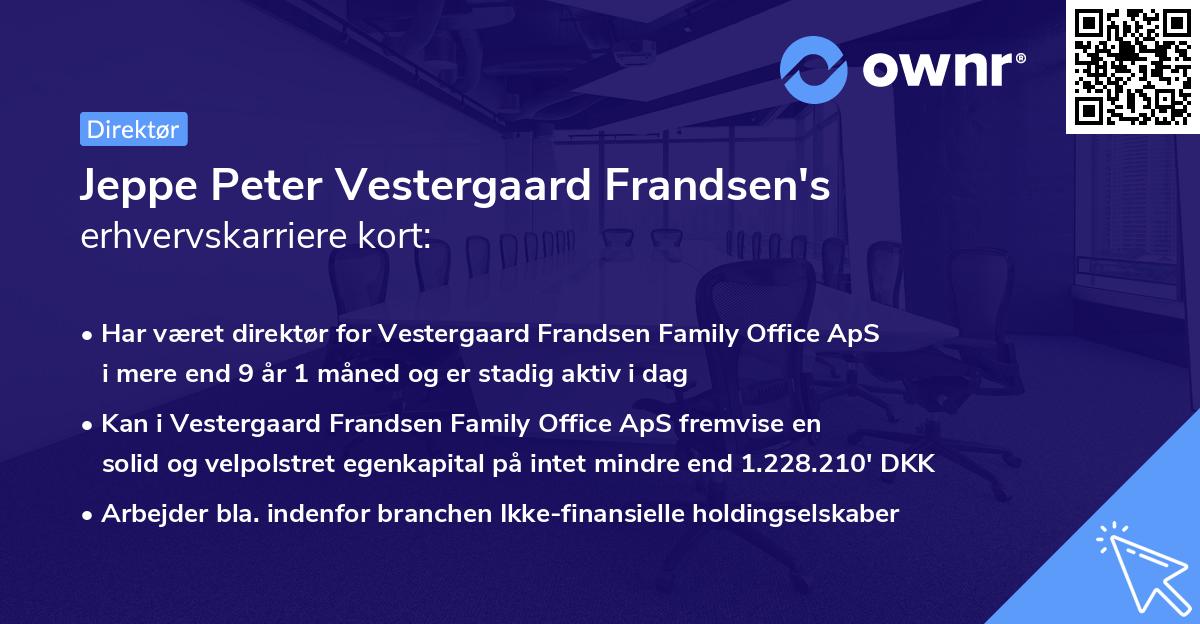 ownr®

Direktør

Jeppe Peter Vestergaard Frandsen's erhvervskarriere kort:

• Har været direktør for Vestergaard Frandsen Family Office ApS i mere end 9 år 1 måned og er stadig aktiv i dag

• Kan i Vestergaard Frandsen Family Office ApS fremvise en solid og velpolstret egenkapital på intet mindre end 1.228.210' DKK

• Arbejder bla. indenfor branchen Ikke-finansielle holdingselskaber